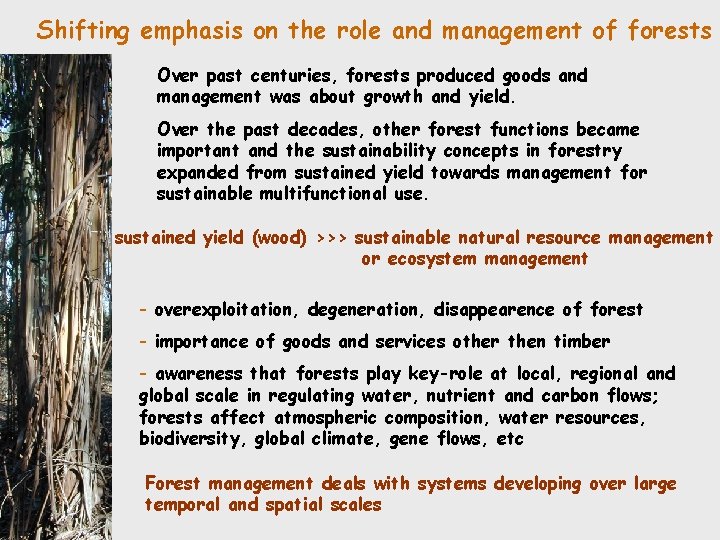 Shifting emphasis on the role and management of forests

Over past centuries, forests produced goods and management was about growth and yield.

Over the past decades, other forest functions became important and the sustainability concepts in forestry expanded from sustained yield towards management for sustainable multifunctional use.

sustained yield (wood) >>> sustainable natural resource management or ecosystem management

- overexploitation, degeneration, disappearence of forest

- importance of goods and services other then timber

- awareness that forests play key-role at local, regional and global scale in regulating water, nutrient and carbon flows; forests affect atmospheric composition, water resources, biodiversity, global climate, gene flows, etc

Forest management deals with systems developing over large temporal and spatial scales